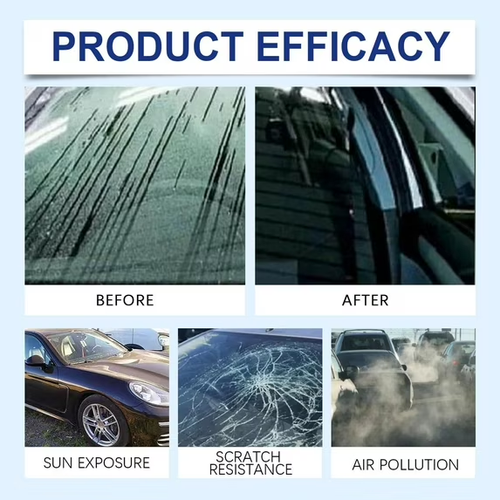 PRODUCT EFFICACY

BEFORE

AFTER

SUN EXPOSURE

SCRATCH RESISTANCE

AIR POLLUTION